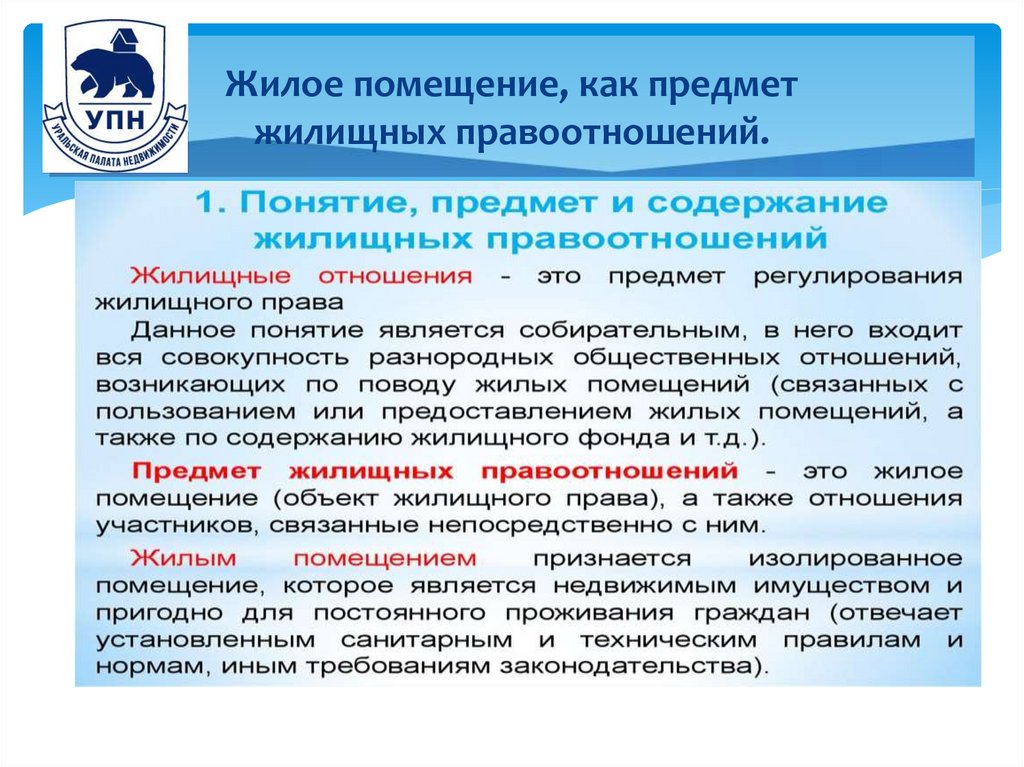 УПН
УРАЛЬСКАЯ ПАЛАТА НЕДВИЖИМОСТИ

Жилое помещение, как предмет жилищных правоотношений.

1. Понятие, предмет и содержание жилищных правоотношений

Жилищные отношения - это предмет регулирования жилищного права

Данное понятие является собирательным, в него входит вся совокупность разнородных общественных отношений, возникающих по поводу жилых помещений (связанных с пользованием или предоставлением жилых помещений, а также по содержанию жилищного фонда и т.д.).

Предмет жилищных правоотношений - это жилое помещение (объект жилищного права), а также отношения участников, связанные непосредственно с ним.

Жилым помещением признается изолированное помещение, которое является недвижимым имуществом и пригодно для постоянного проживания граждан (отвечает установленным санитарным и техническим правилам и нормам, иным требованиям законодательства).